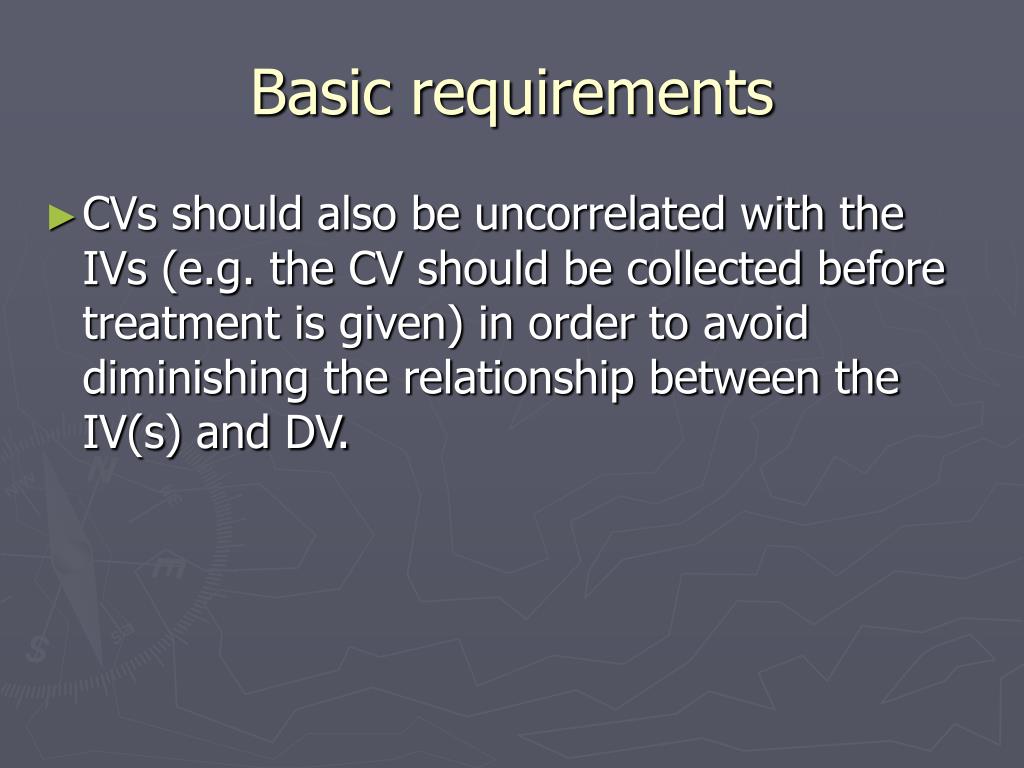 Basic requirements

►CVs should also be uncorrelated with the IVs (e.g. the CV should be collected before treatment is given) in order to avoid diminishing the relationship between the IV(s) and DV.